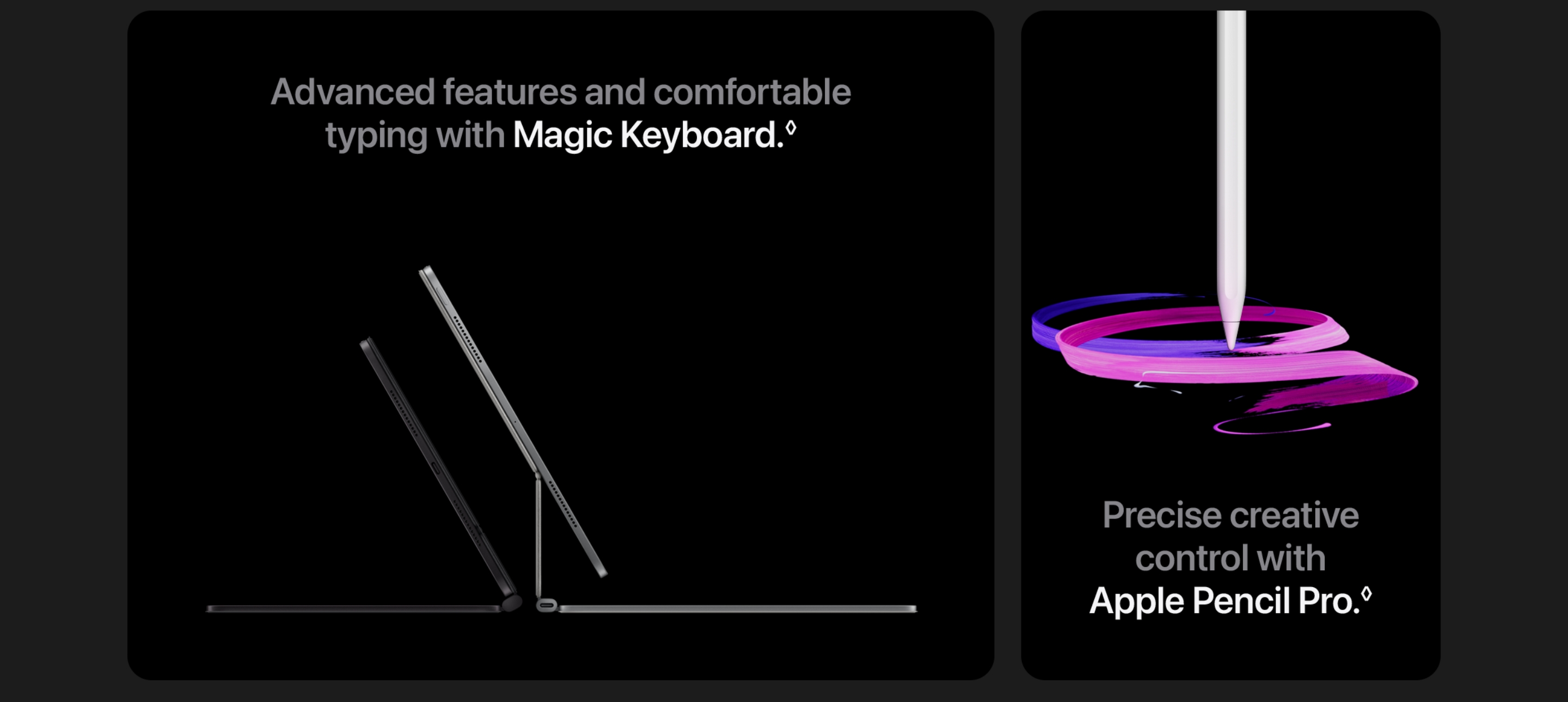 Advanced features and comfortable typing with Magic Keyboard.◊

Precise creative control with Apple Pencil Pro.◊